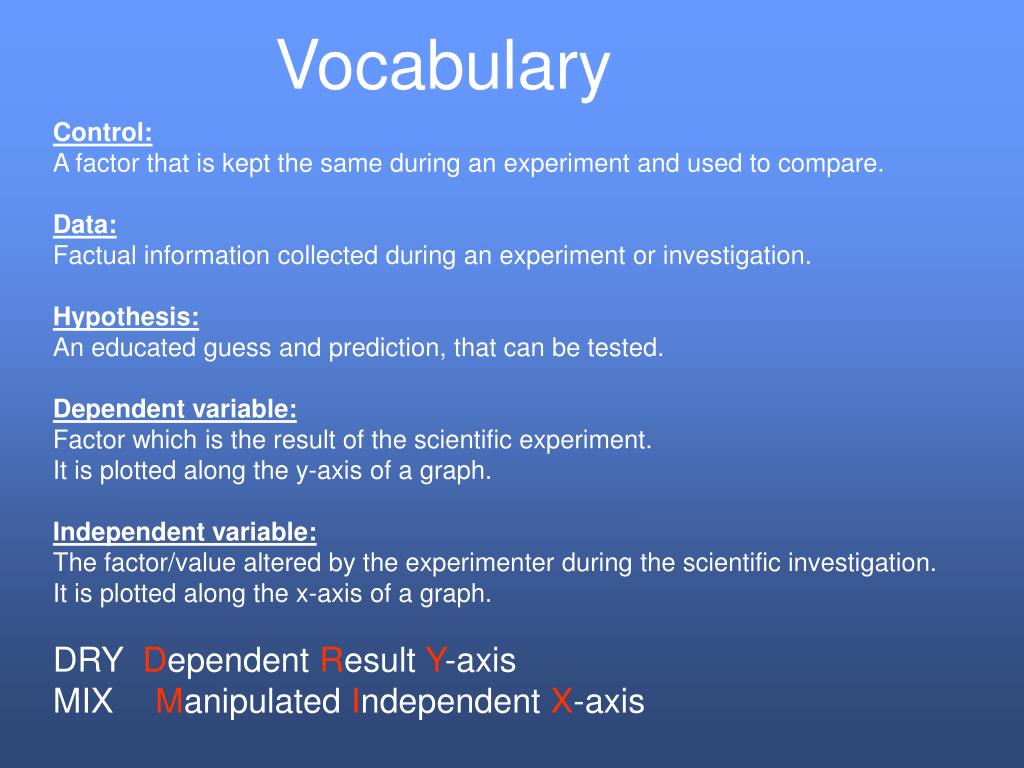 Vocabulary

Control:
A factor that is kept the same during an experiment and used to compare.

Data:
Factual information collected during an experiment or investigation.

Hypothesis:
An educated guess and prediction, that can be tested.

Dependent variable:
Factor which is the result of the scientific experiment.
It is plotted along the y-axis of a graph.

Independent variable:
The factor/value altered by the experimenter during the scientific investigation.
It is plotted along the x-axis of a graph.

DRY Dependent Result Y-axis
MIX Manipulated Independent X-axis